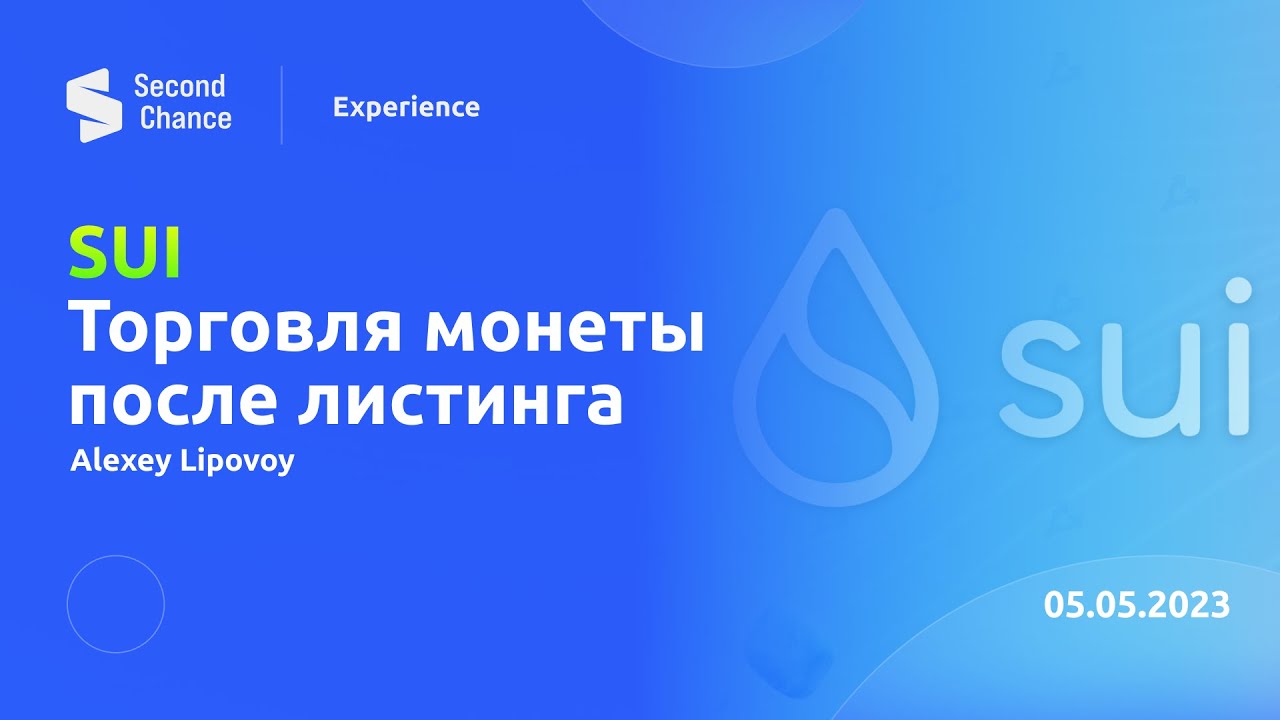 Second Chance

Experience

SUI
Торговля монеты после листинга
Alexey Lipovoy

sui

05.05.2023